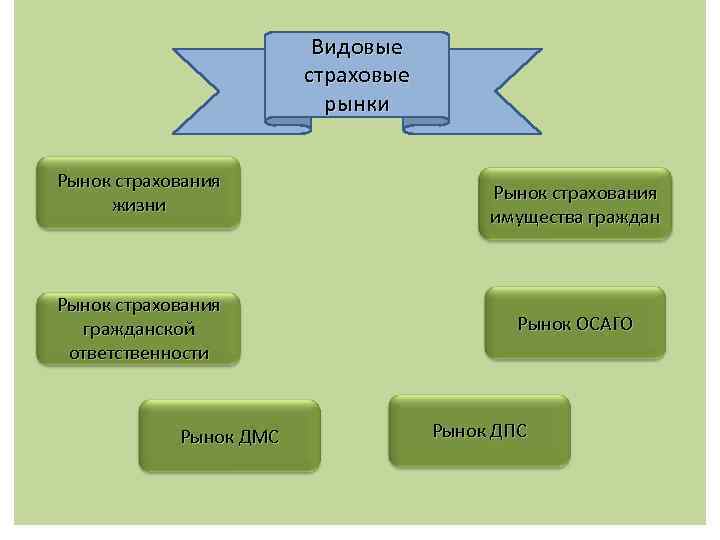 Видовые страховые рынки

Рынок страхования жизни

Рынок страхования имущества граждан

Рынок страхования гражданской ответственности

Рынок ОСАГО

Рынок ДМС

Рынок ДПС